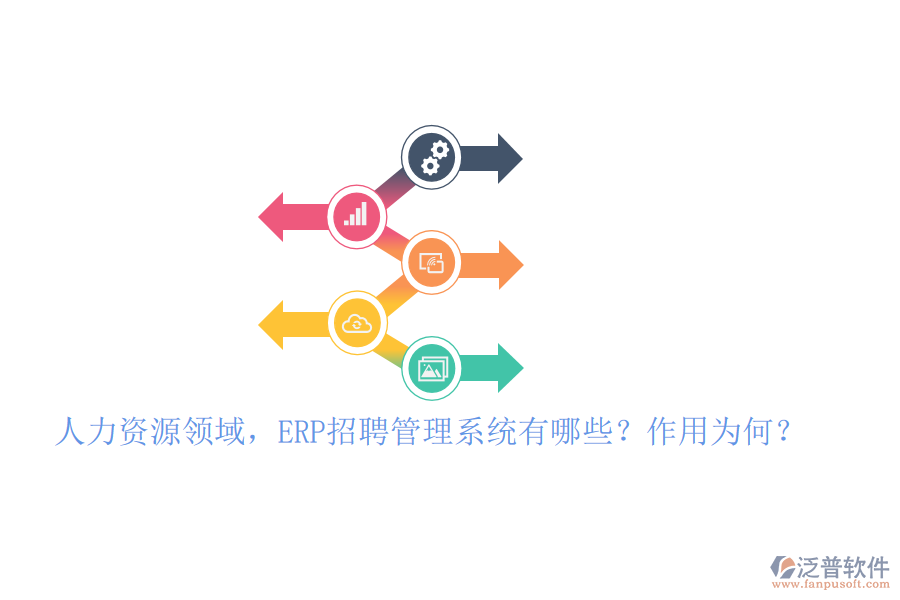 人力资源领域，ERP招聘管理系统有哪些？作用为何？

泛普软件
www.fanpusoft.com